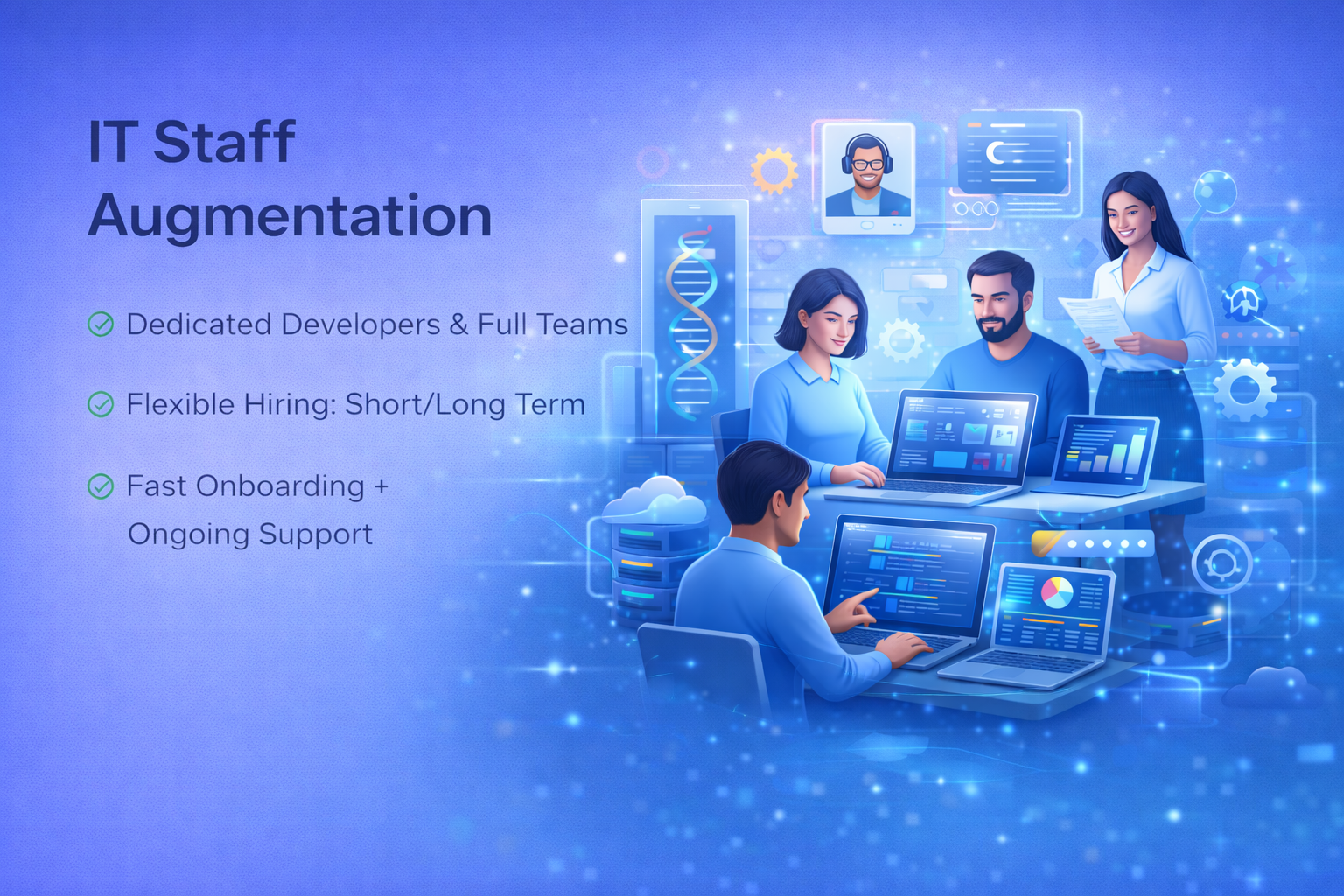 IT Staff Augmentation

Dedicated Developers & Full Teams

Flexible Hiring: Short/Long Term

Fast Onboarding + Ongoing Support